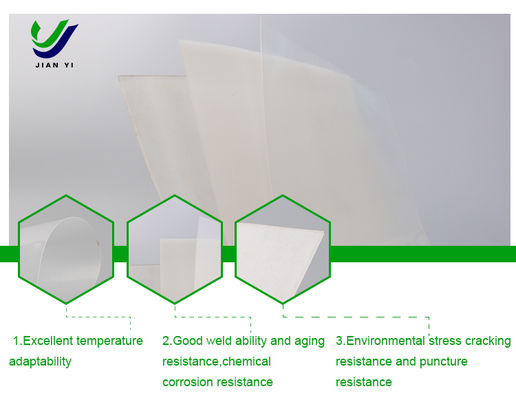 JIAN YI

1.Excellent temperature adaptability

2.Good weld ability and aging resistance,chemical corrosion resistance

3.Environmental stress cracking resistance and puncture resistance